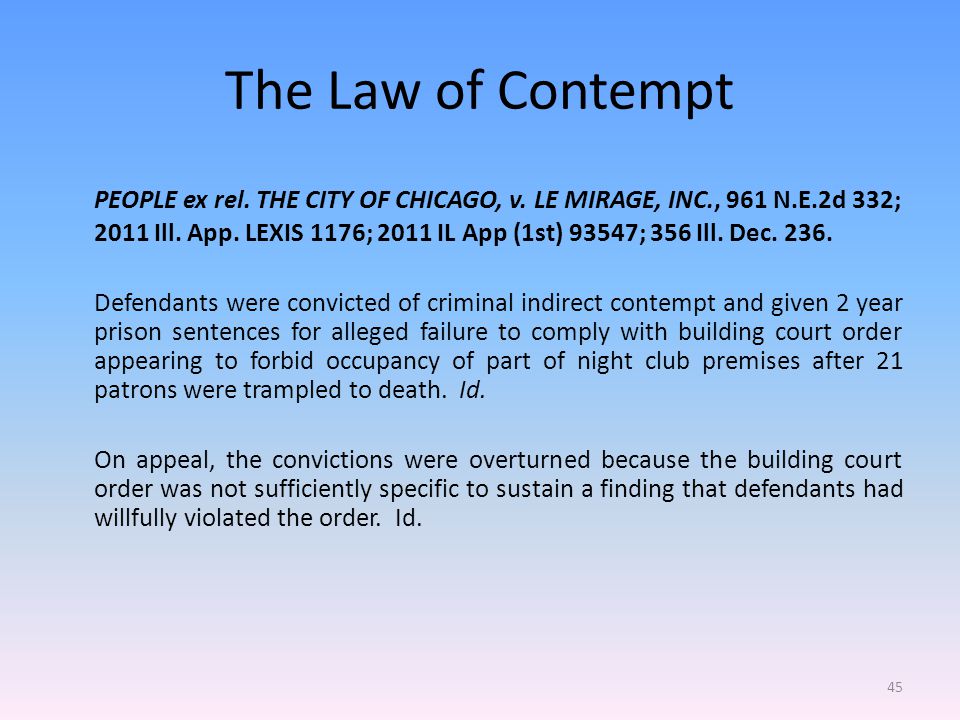 The Law of Contempt

PEOPLE ex rel. THE CITY OF CHICAGO, v. LE MIRAGE, INC., 961 N.E.2d 332; 2011 Ill. App. LEXIS 1176; 2011 IL App (1st) 93547; 356 Ill. Dec. 236.

Defendants were convicted of criminal indirect contempt and given 2 year prison sentences for alleged failure to comply with building court order appearing to forbid occupancy of part of night club premises after 21 patrons were trampled to death. Id.

On appeal, the convictions were overturned because the building court order was not sufficiently specific to sustain a finding that defendants had willfully violated the order. Id.

45